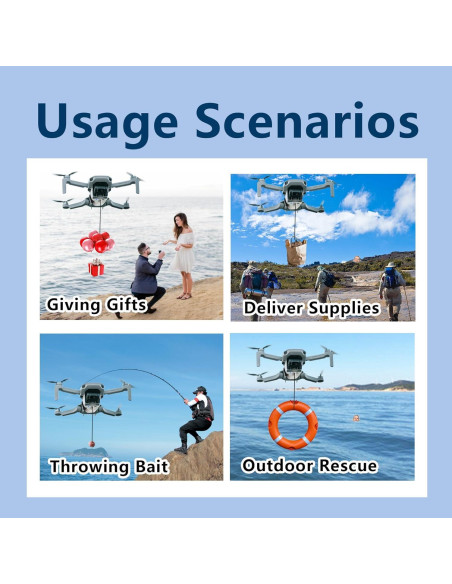 Usage Scenarios

Giving Gifts

Deliver Supplies

Throwing Bait

Outdoor Rescue